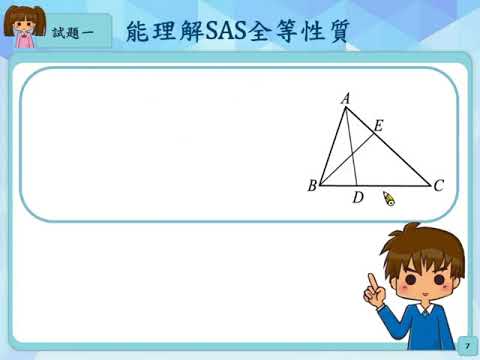 試題一

能理解SAS全等性質

A
E
B
D
C

7